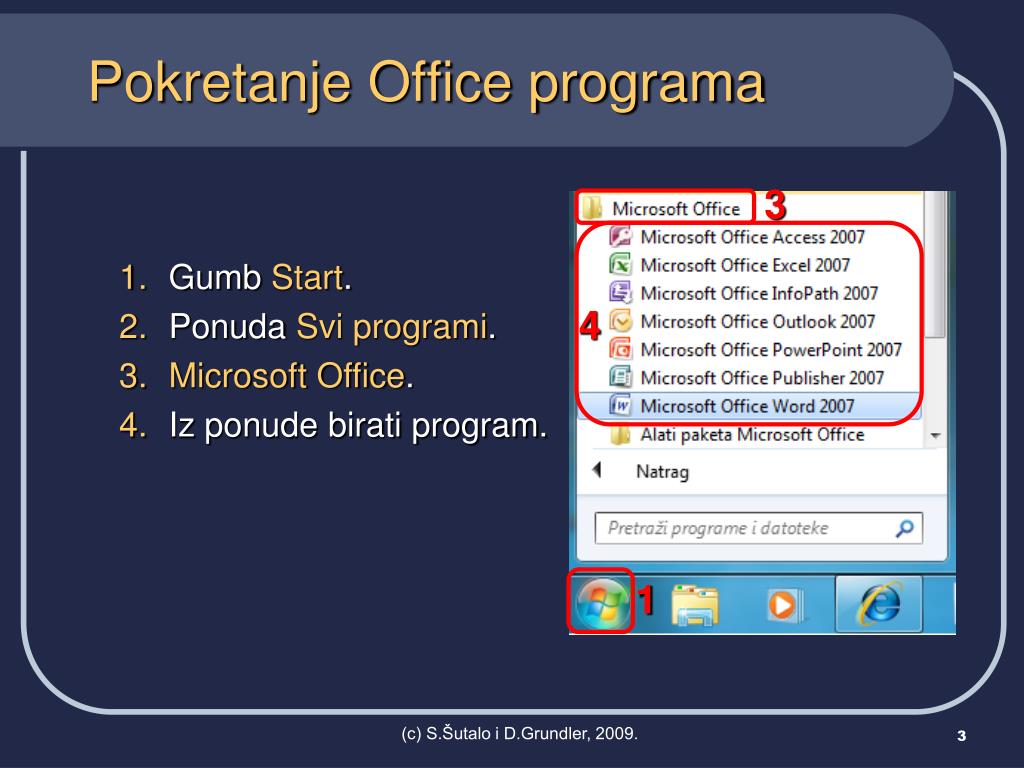 Pokretanje Office programa

1. Gumb Start.
2. Ponuda Svi programi.
3. Microsoft Office.
4. Iz ponude birati program.

Microsoft Office
3
Microsoft Office Access 2007
Microsoft Office Excel 2007
Microsoft Office InfoPath 2007
4
Microsoft Office Outlook 2007
Microsoft Office PowerPoint 2007
Microsoft Office Publisher 2007
Microsoft Office Word 2007
Alati paketa Microsoft Office
Natrag
Pretraži programe i datoteke
1

(c) S.Šutalo i D.Grundler, 2009.
3